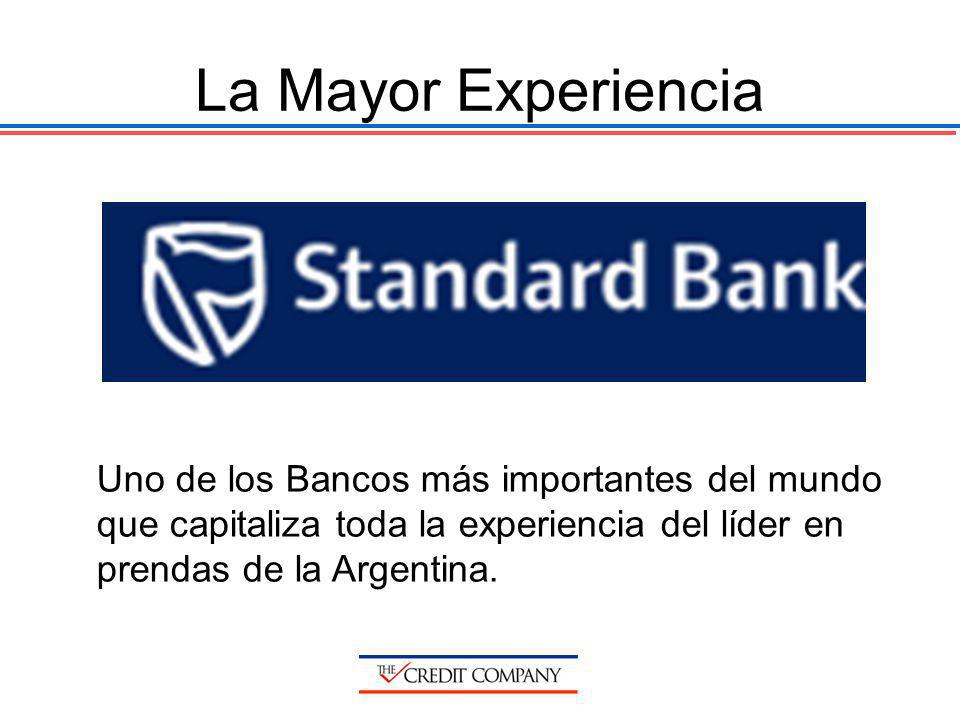 La Mayor Experiencia

Standard Bank

Uno de los Bancos más importantes del mundo que capitaliza toda la experiencia del líder en prendas de la Argentina.

THE CREDIT COMPANY